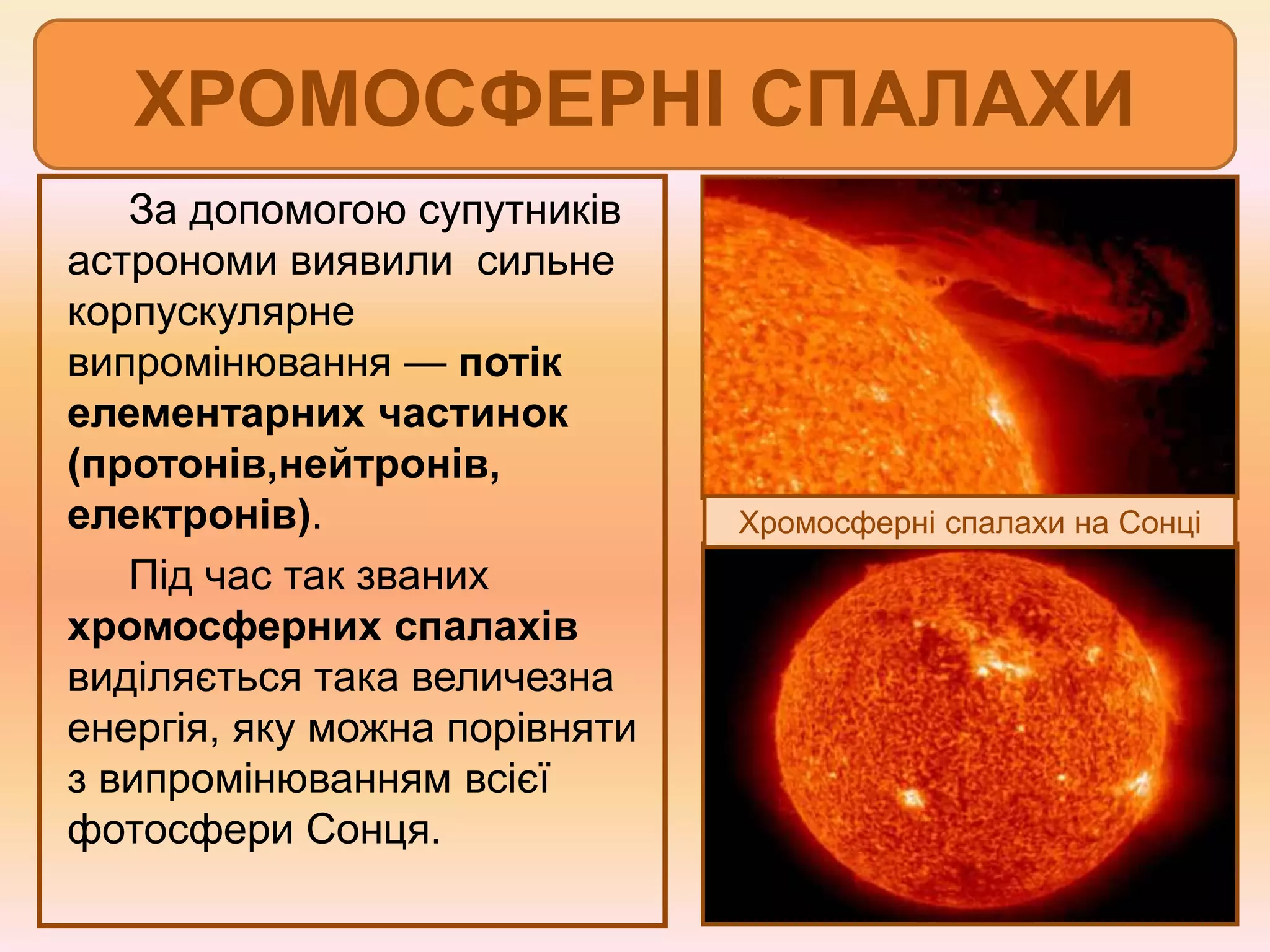 ХРОМОСФЕРНІ СПАЛАХИ

За допомогою супутників астрономи виявили сильне корпускулярне випромінювання — потік елементарних частинок (протонів,нейтронів, електронів).

Під час так званих хромосферних спалахів виділяється така величезна енергія, яку можна порівняти з випромінюванням всієї фотосфери Сонця.

Хромосферні спалахи на Сонці